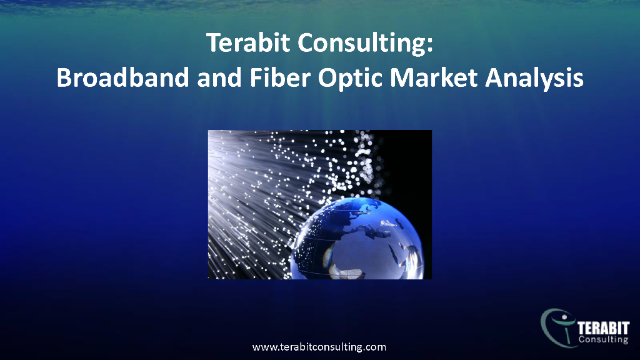 Terabit Consulting:
Broadband and Fiber Optic Market Analysis

TERABIT
Consulting

www.terabitconsulting.com